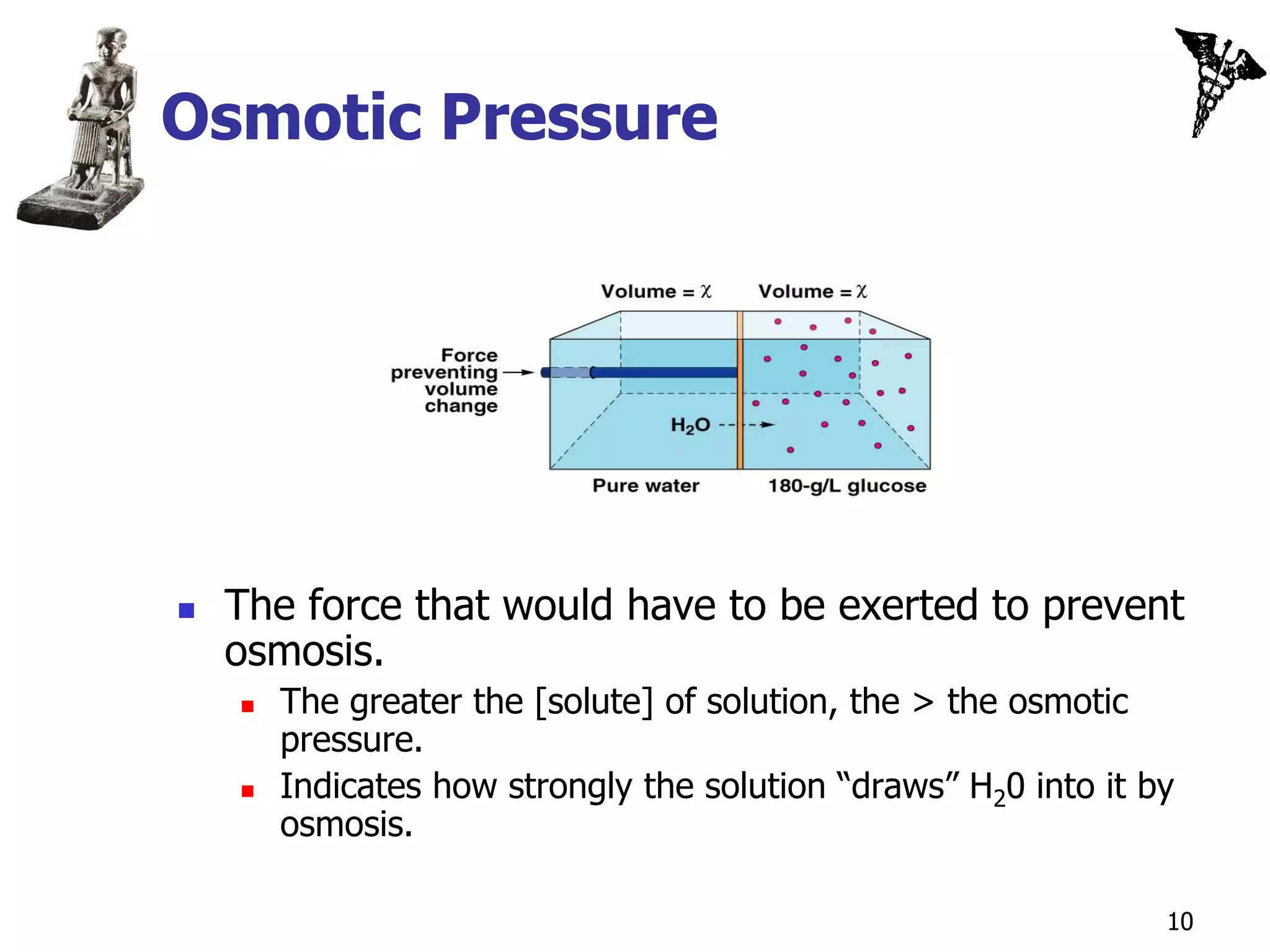 Osmotic Pressure

Volume = $\chi$

Volume = $\chi$

Force preventing volume change

$H_2O$

Pure water

180-g/L glucose

The force that would have to be exerted to prevent osmosis.

The greater the [solute] of solution, the > the osmotic pressure.

Indicates how strongly the solution “draws” $H_20$ into it by osmosis.

10